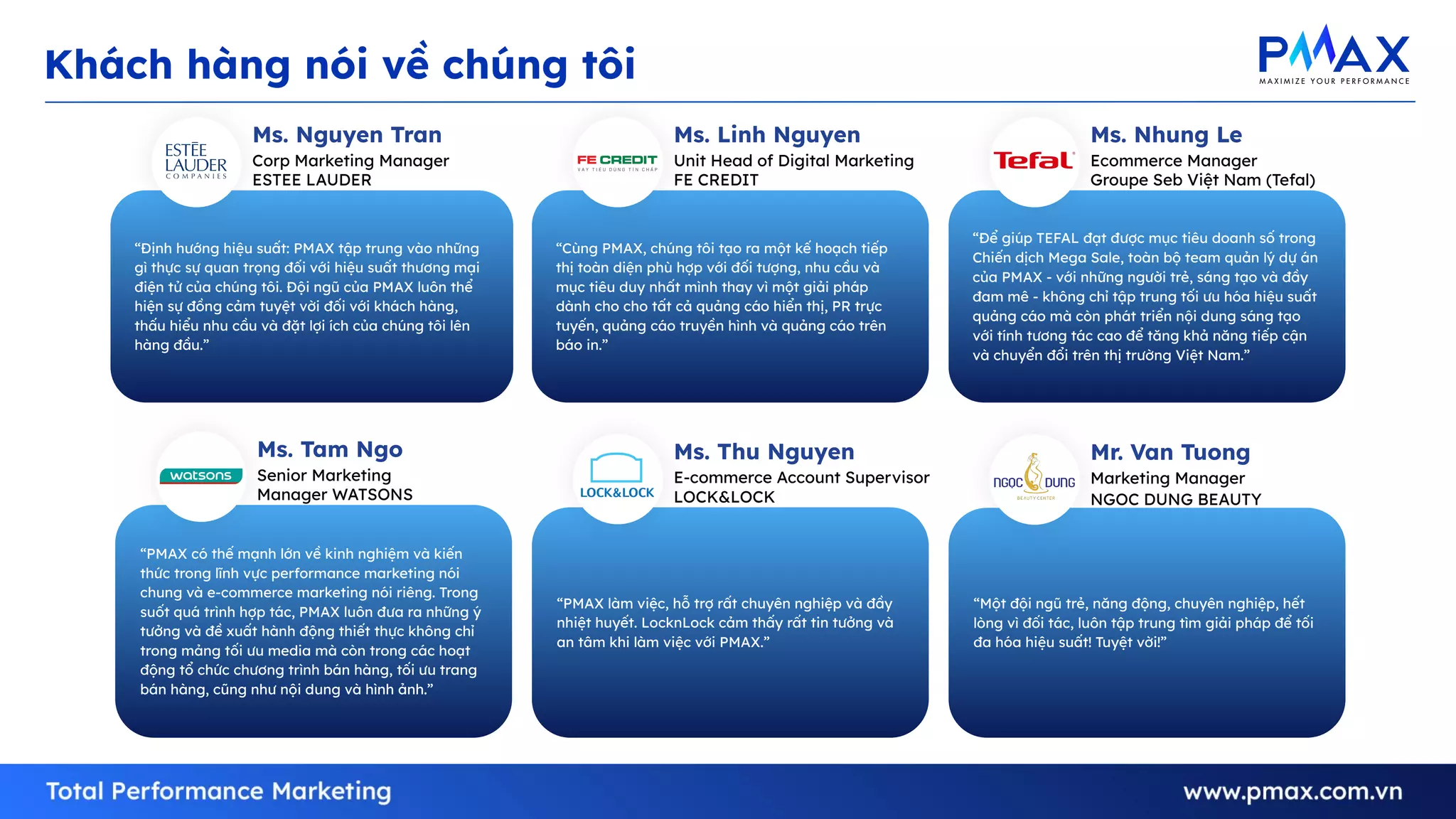 Khách hàng nói về chúng tôi

PMAX
MAXIMIZE YOUR PERFORMANCE

ESTĒE LAUDER COMPANIES

Ms. Nguyen Tran
Corp Marketing Manager
ESTEE LAUDER

"Định hướng hiệu suất: PMAX tập trung vào những gì thực sự quan trọng đối với hiệu suất thương mại điện tử của chúng tôi. Đội ngũ của PMAX luôn thể hiện sự đồng cảm tuyệt vời đối với khách hàng, thấu hiểu nhu cầu và đặt lợi ích của chúng tôi lên hàng đầu."

FE CREDIT
VAY TIÊU DÙNG TÍN CHẤP

Ms. Linh Nguyen
Unit Head of Digital Marketing
FE CREDIT

"Cùng PMAX, chúng tôi tạo ra một kế hoạch tiếp thị toàn diện phù hợp với đối tượng, nhu cầu và mục tiêu duy nhất mình thay vì một giải pháp dành cho cho tất cả quảng cáo hiển thị, PR trực tuyến, quảng cáo truyền hình và quảng cáo trên báo in."

Tefal

Ms. Nhung Le
Ecommerce Manager
Groupe Seb Việt Nam (Tefal)

"Để giúp TEFAL đạt được mục tiêu doanh số trong Chiến dịch Mega Sale, toàn bộ team quản lý dự án của PMAX - với những người trẻ, sáng tạo và đầy đam mê - không chỉ tập trung tối ưu hóa hiệu suất quảng cáo mà còn phát triển nội dung sáng tạo với tính tương tác cao để tăng khả năng tiếp cận và chuyển đổi trên thị trường Việt Nam."

watsons

Ms. Tam Ngo
Senior Marketing Manager WATSONS

"PMAX có thế mạnh lớn về kinh nghiệm và kiến thức trong lĩnh vực performance marketing nói chung và e-commerce marketing nói riêng. Trong suốt quá trình hợp tác, PMAX luôn đưa ra những ý tưởng và đề xuất hành động thiết thực không chỉ trong mảng tối ưu media mà còn trong các hoạt động tổ chức chương trình bán hàng, tối ưu trang bán hàng, cũng như nội dung và hình ảnh."

LOCK&LOCK

Ms. Thu Nguyen
E-commerce Account Supervisor
LOCK&LOCK

"PMAX làm việc, hỗ trợ rất chuyên nghiệp và đầy nhiệt huyết. LocknLock cảm thấy rất tin tưởng và an tâm khi làm việc với PMAX."

NGỌC DUNG BEAUTY CENTER

Mr. Van Tuong
Marketing Manager
NGOC DUNG BEAUTY

"Một đội ngũ trẻ, năng động, chuyên nghiệp, hết lòng vì đối tác, luôn tập trung tìm giải pháp để tối đa hóa hiệu suất! Tuyệt vời!"

Total Performance Marketing
www.pmax.com.vn